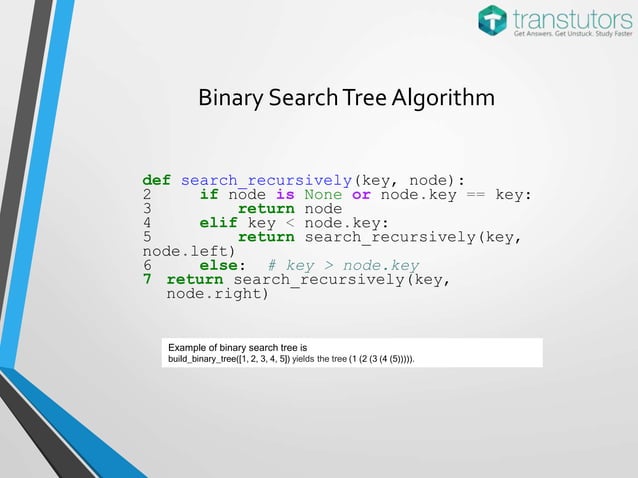 transtutors
Get Answers. Get Unstuck. Study Faster

Binary Search Tree Algorithm

def search_recursively(key, node):
2     if node is None or node.key == key:
3         return node
4     elif key < node.key:
5         return search_recursively(key, node.left)
6     else:  # key > node.key
7  return search_recursively(key, node.right)

Example of binary search tree is
build_binary_tree([1, 2, 3, 4, 5]) yields the tree (1 (2 (3 (4 (5))))).